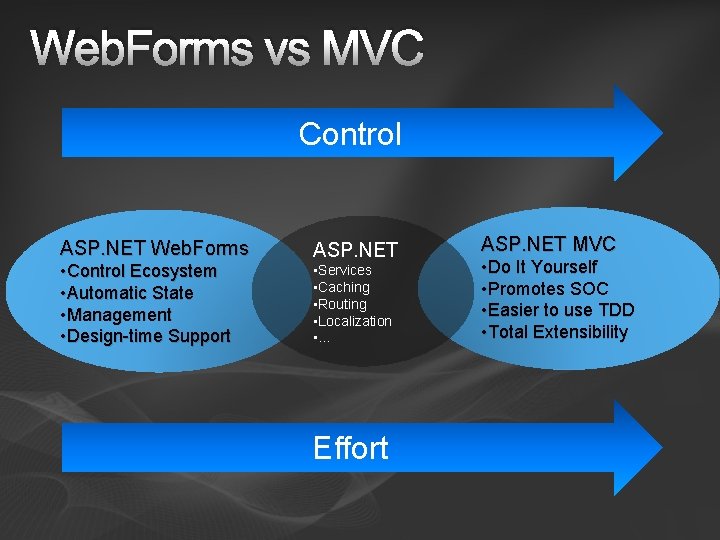 WebForms vs MVC

Control

ASP.NET WebForms
•Control Ecosystem
•Automatic State
•Management
•Design-time Support

ASP.NET
•Services
•Caching
•Routing
•Localization
•...

ASP.NET MVC
•Do It Yourself
•Promotes SOC
•Easier to use TDD
•Total Extensibility

Effort